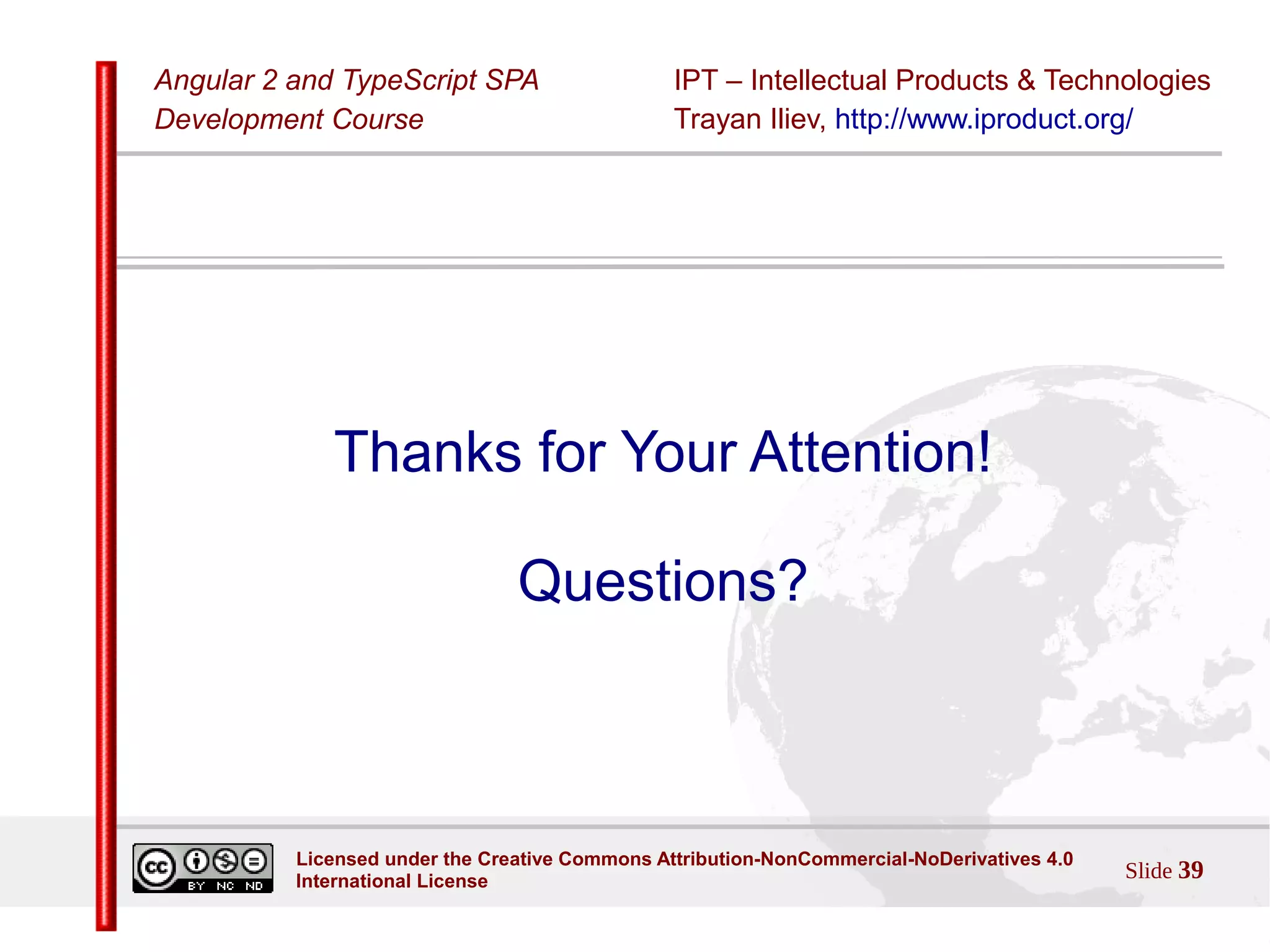 Angular 2 and TypeScript SPA Development Course

IPT – Intellectual Products & Technologies
Trayan Iliev, http://www.iproduct.org/

Thanks for Your Attention!

Questions?

cc BY NC ND

Licensed under the Creative Commons Attribution-NonCommercial-NoDerivatives 4.0 International License

Slide 39